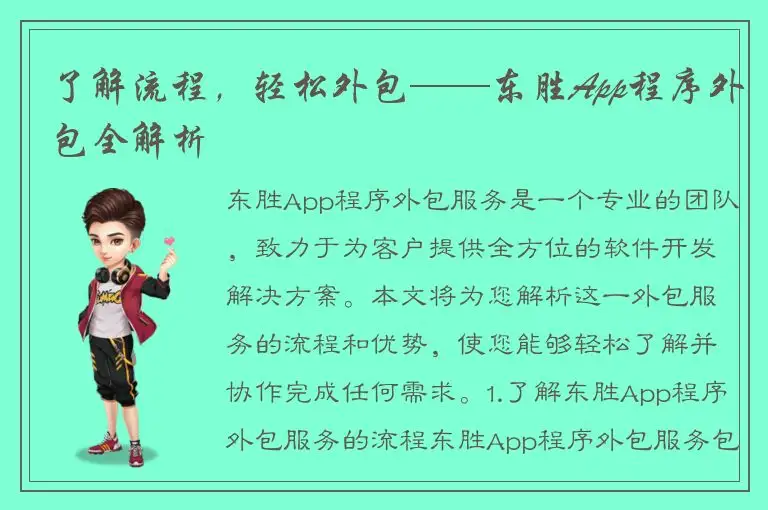 了解流程，轻松外包——东胜App程序外包全解析

东胜App程序外包服务是一个专业的团队，致力于为客户提供全方位的软件开发解决方案。本文将为您解析这一外包服务的流程和优势，使您能够轻松了解并协作完成任何需求。1.了解东胜App程序外包服务的流程东胜App程序外包服务包